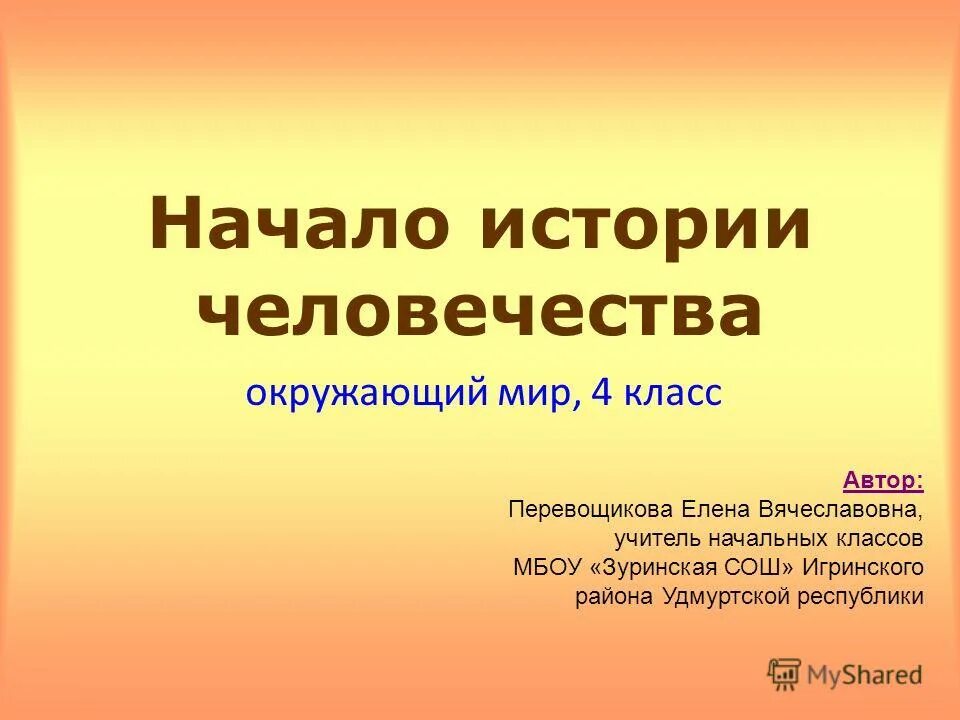 Начало истории человечества

окружающий мир, 4 класс

Автор:
Перевощикова Елена Вячеславовна, учитель начальных классов МБОУ «Зуринская СОШ» Игринского района Удмуртской республики

MyShared